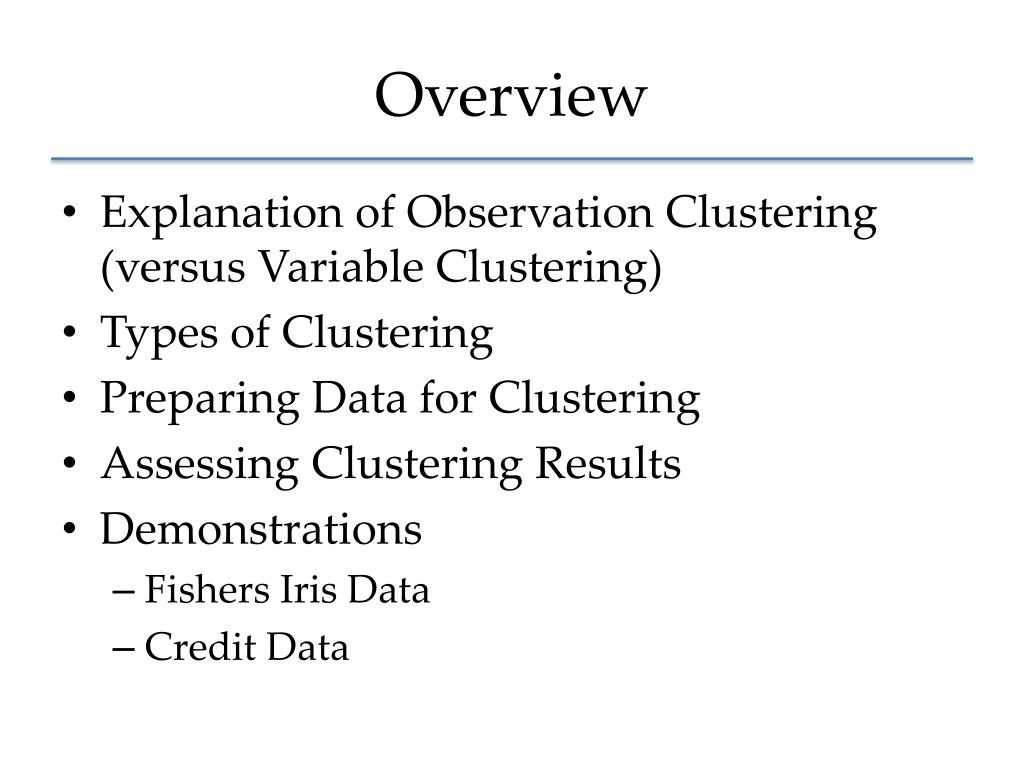 Overview

• Explanation of Observation Clustering (versus Variable Clustering)
• Types of Clustering
• Preparing Data for Clustering
• Assessing Clustering Results
• Demonstrations
– Fishers Iris Data
– Credit Data